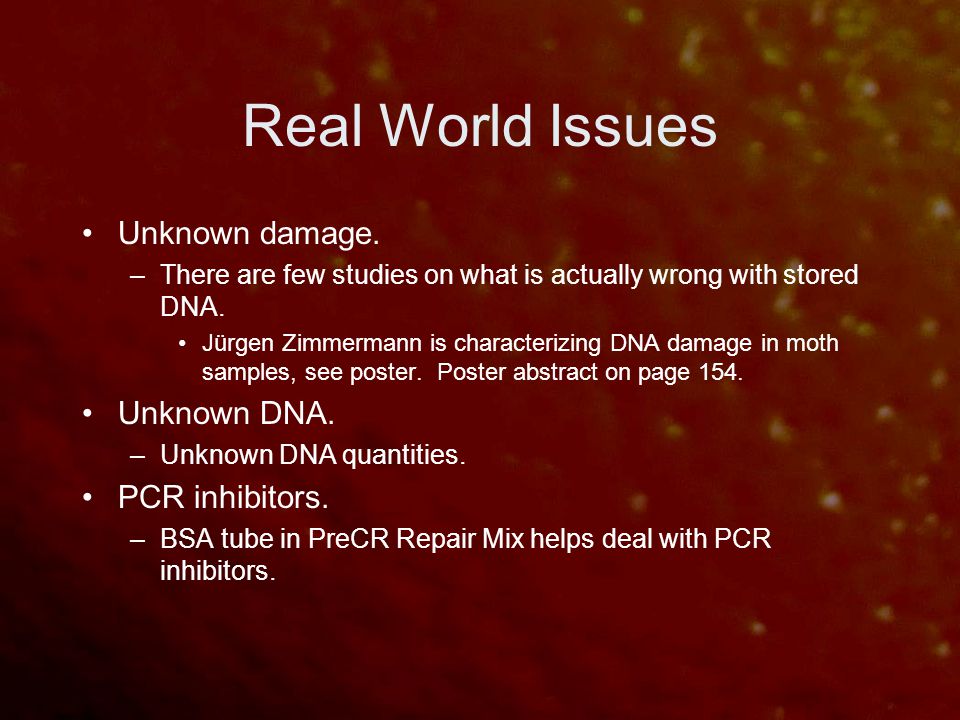 Real World Issues

• Unknown damage.
– There are few studies on what is actually wrong with stored DNA.
• Jürgen Zimmermann is characterizing DNA damage in moth samples, see poster. Poster abstract on page 154.
• Unknown DNA.
– Unknown DNA quantities.
• PCR inhibitors.
– BSA tube in PreCR Repair Mix helps deal with PCR inhibitors.